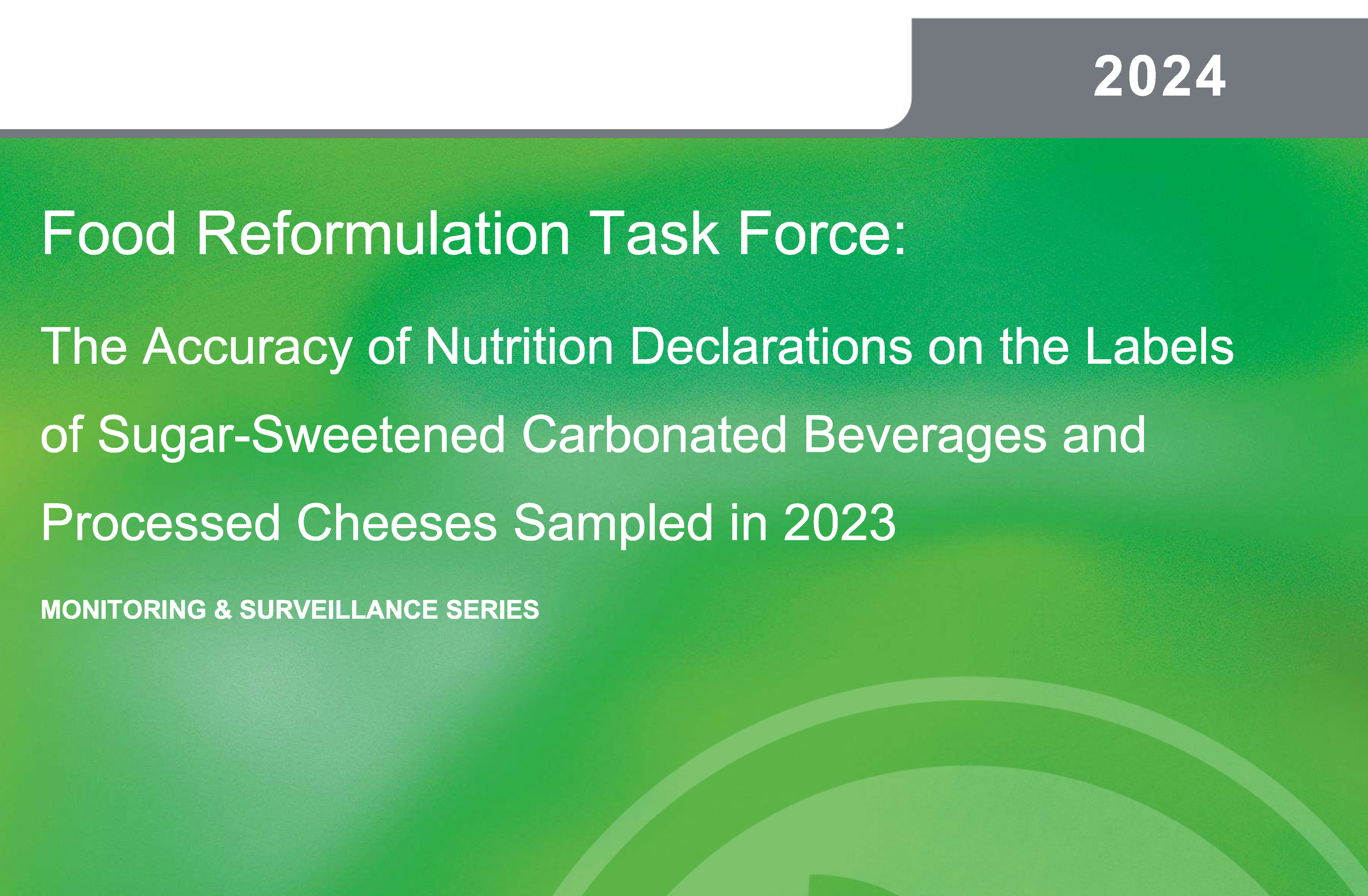 2024

Food Reformulation Task Force:

The Accuracy of Nutrition Declarations on the Labels of Sugar-Sweetened Carbonated Beverages and Processed Cheeses Sampled in 2023

MONITORING & SURVEILLANCE SERIES